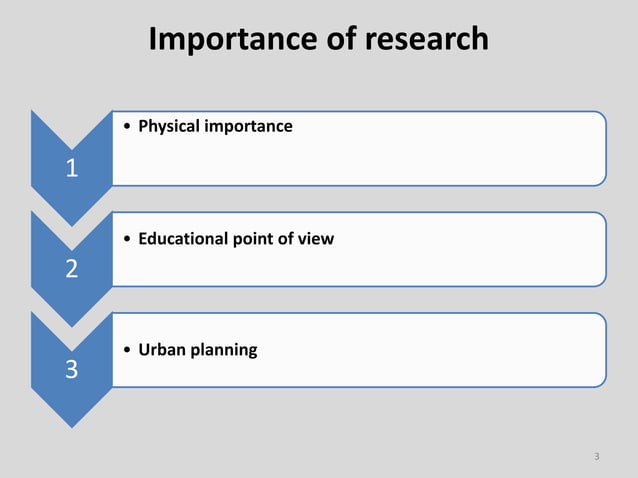 Importance of research

1

• Physical importance

2

• Educational point of view

3

• Urban planning

3